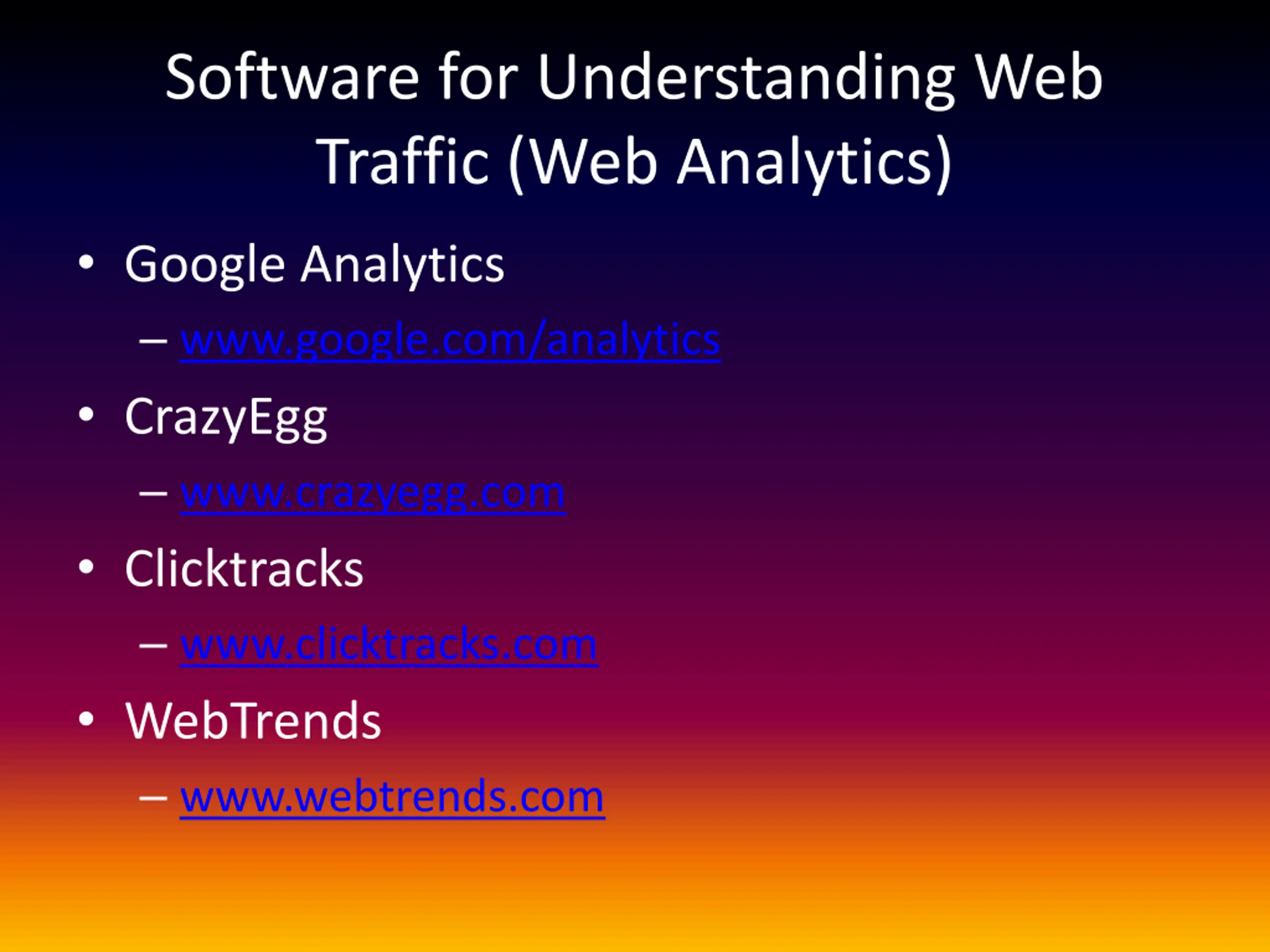 Software for Understanding Web Traffic (Web Analytics)

• Google Analytics
– www.google.com/analytics
• CrazyEgg
– www.crazyegg.com
• Clicktracks
– www.clicktracks.com
• WebTrends
– www.webtrends.com